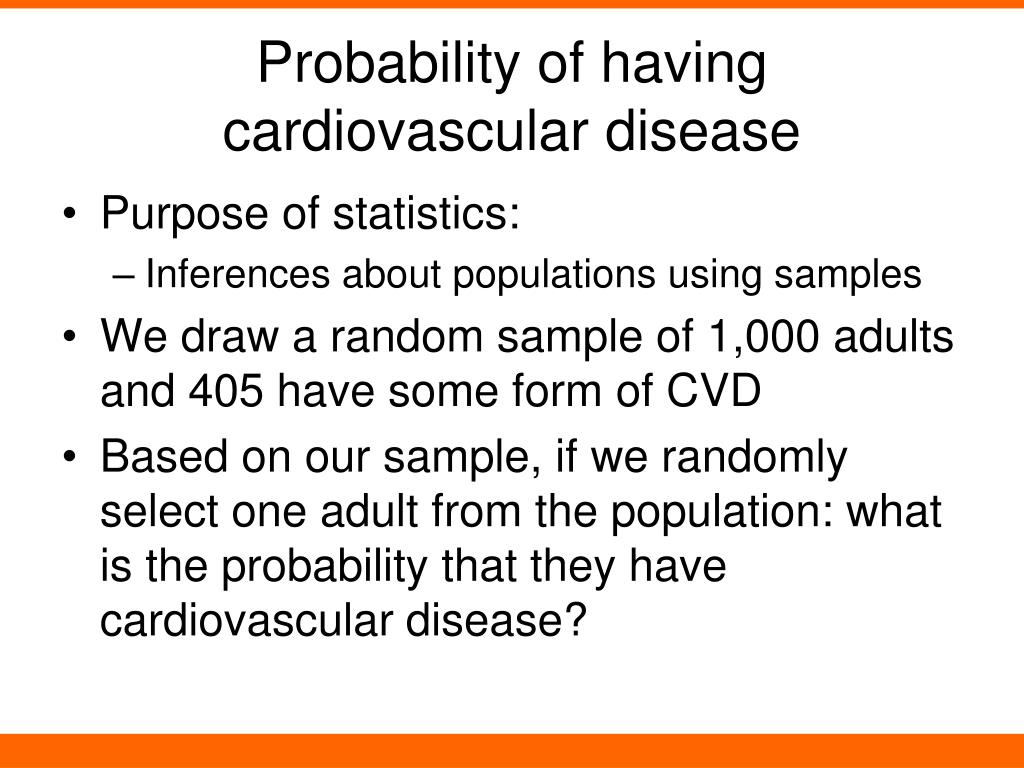 Probability of having cardiovascular disease

• Purpose of statistics:
  – Inferences about populations using samples
• We draw a random sample of 1,000 adults and 405 have some form of CVD
• Based on our sample, if we randomly select one adult from the population: what is the probability that they have cardiovascular disease?